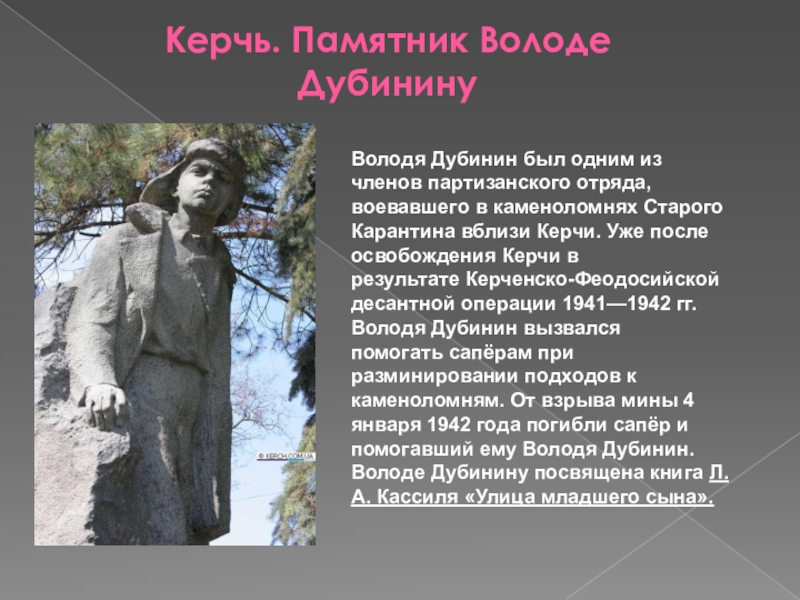 Керчь. Памятник Володе Дубинину

© KERCH.COM.UA

Володя Дубинин был одним из членов партизанского отряда, воевавшего в каменоломнях Старого Карантина вблизи Керчи. Уже после освобождения Керчи в результате Керченско-Феодосийской десантной операции 1941—1942 гг. Володя Дубинин вызвался помогать сапёрам при разминировании подходов к каменоломням. От взрыва мины 4 января 1942 года погибли сапёр и помогавший ему Володя Дубинин. Володе Дубинину посвящена книга Л. А. Кассиля «Улица младшего сына».